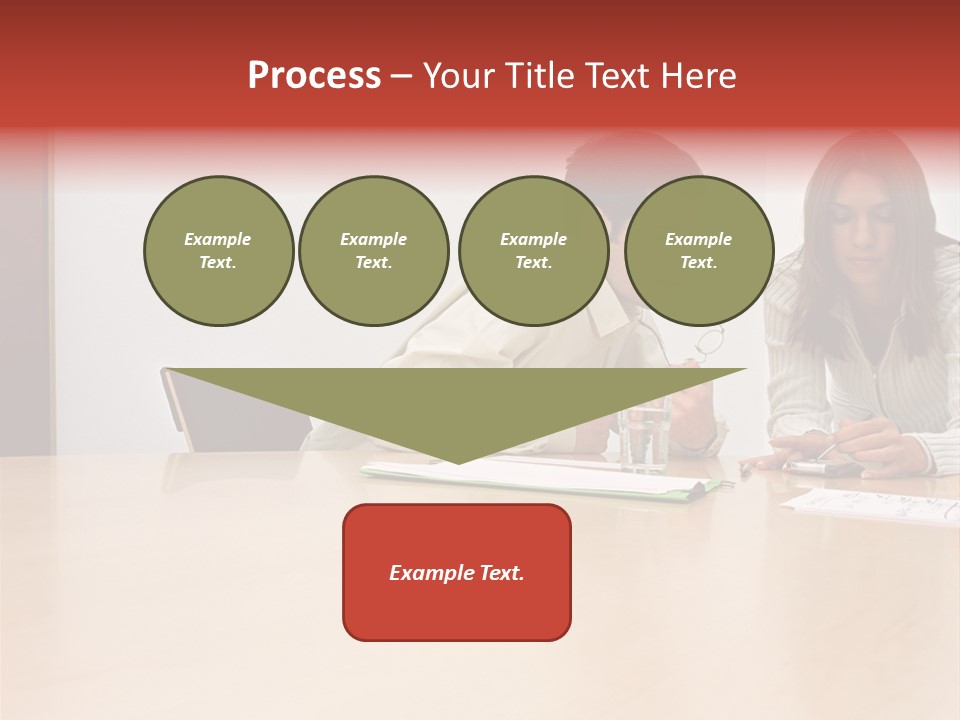 Process – Your Title Text Here

Example Text.

Example Text.

Example Text.

Example Text.

Example Text.